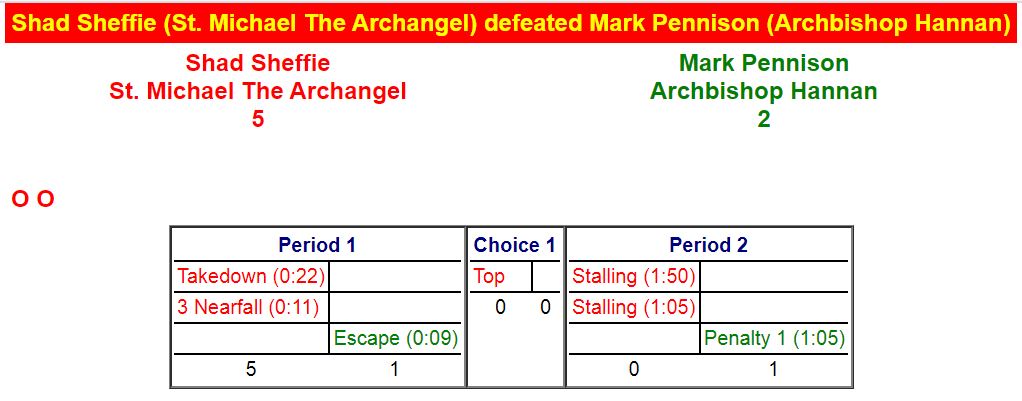 Shad Sheffie (St. Michael The Archangel) defeated Mark Pennison (Archbishop Hannan)

Shad Sheffie
St. Michael The Archangel
5

Mark Pennison
Archbishop Hannan
2

O O

| Period 1 | | Choice 1 | | Period 2 | |
|---|---|---|---|---|---|
| Takedown (0:22) | | Top | | Stalling (1:50) | |
| 3 Nearfall (0:11) | | 0 | 0 | Stalling (1:05) | |
| | Escape (0:09) | | | | Penalty 1 (1:05) |
| 5 | 1 | | | 0 | 1 |